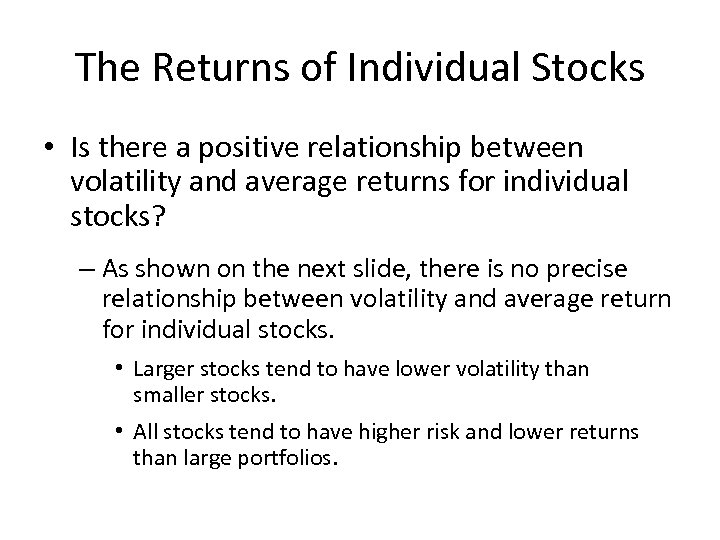 The Returns of Individual Stocks

• Is there a positive relationship between volatility and average returns for individual stocks?

– As shown on the next slide, there is no precise relationship between volatility and average return for individual stocks.

• Larger stocks tend to have lower volatility than smaller stocks.

• All stocks tend to have higher risk and lower returns than large portfolios.